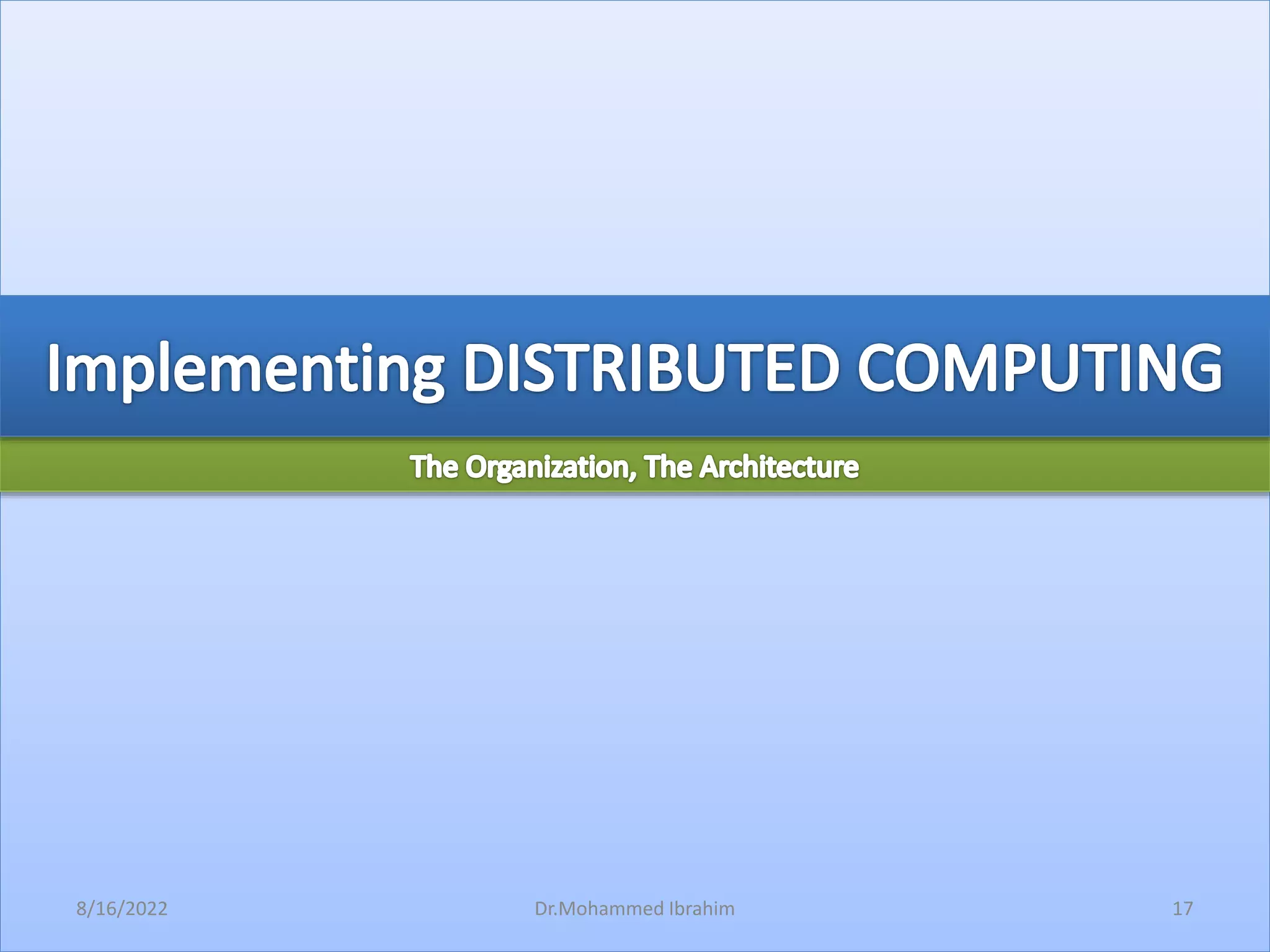 Implementing DISTRIBUTED COMPUTING

The Organization, The Architecture

8/16/2022 Dr.Mohammed Ibrahim 17